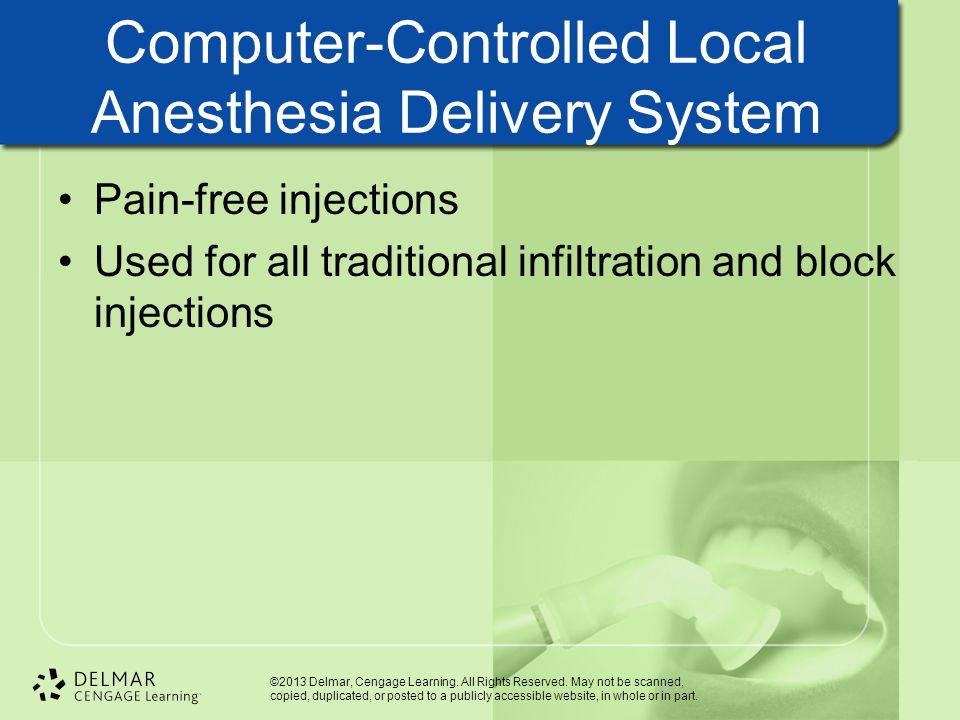 Computer-Controlled Local Anesthesia Delivery System

• Pain-free injections
• Used for all traditional infiltration and block injections

DELMAR
CENGAGE Learning

©2013 Delmar, Cengage Learning. All Rights Reserved. May not be scanned, copied, duplicated, or posted to a publicly accessible website, in whole or in part.